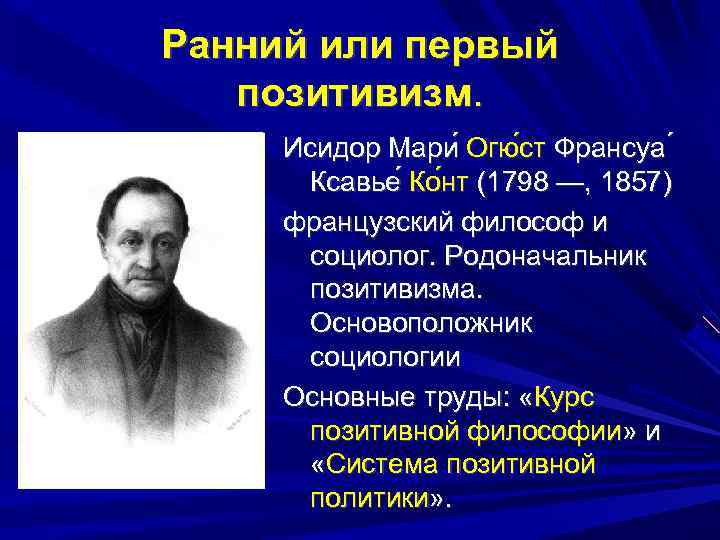 Ранний или первый позитивизм.

Исидор Мари́ Огю́ст Франсуа́ Ксавье́ Ко́нт (1798 —, 1857)

французский философ и социолог. Родоначальник позитивизма. Основоположник социологии

Основные труды: «Курс позитивной философии» и «Система позитивной политики».